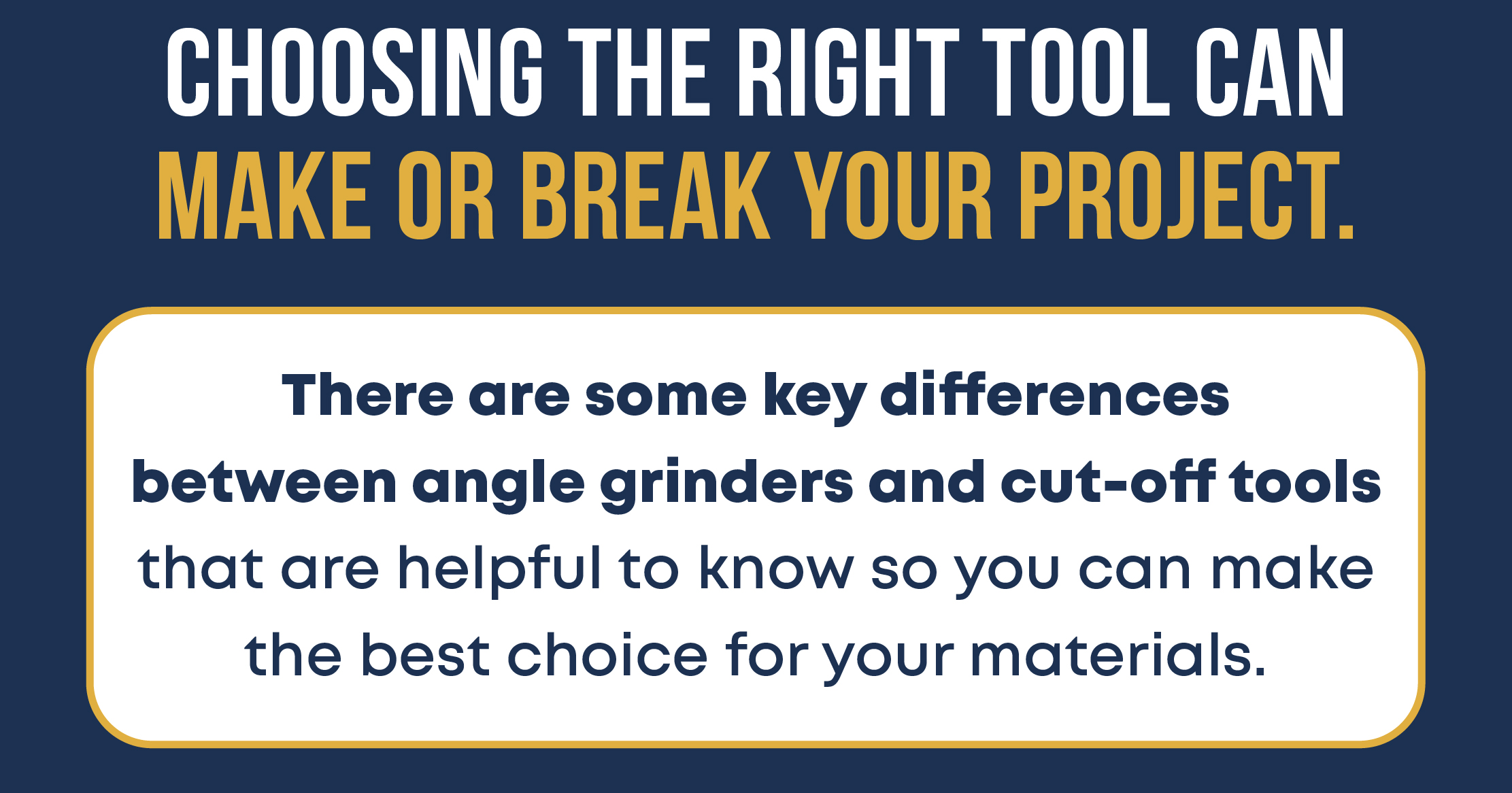 CHOOSING THE RIGHT TOOL CAN MAKE OR BREAK YOUR PROJECT.

There are some key differences between angle grinders and cut-off tools that are helpful to know so you can make the best choice for your materials.